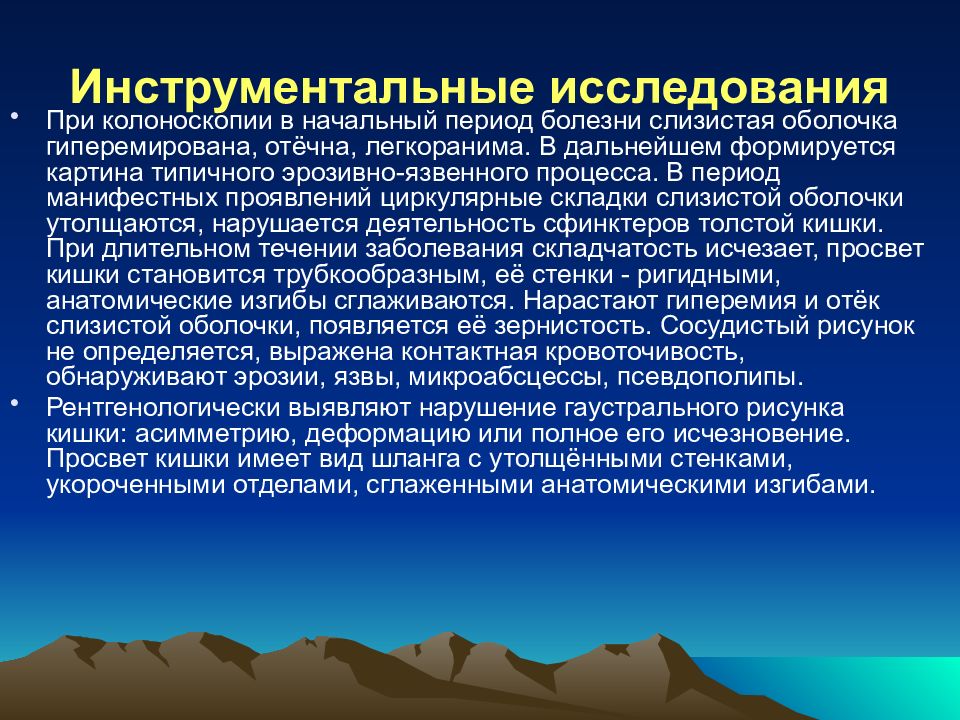 Инструментальные исследования

• При колоноскопии в начальный период болезни слизистая оболочка гиперемирована, отёчна, легкоранима. В дальнейшем формируется картина типичного эрозивно-язвенного процесса. В период манифестных проявлений циркулярные складки слизистой оболочки утолщаются, нарушается деятельность сфинктеров толстой кишки. При длительном течении заболевания складчатость исчезает, просвет кишки становится трубкообразным, её стенки - ригидными, анатомические изгибы сглаживаются. Нарастают гиперемия и отёк слизистой оболочки, появляется её зернистость. Сосудистый рисунок не определяется, выражена контактная кровоточивость, обнаруживают эрозии, язвы, микроабсцессы, псевдополипы.

• Рентгенологически выявляют нарушение гаустрального рисунка кишки: асимметрию, деформацию или полное его исчезновение. Просвет кишки имеет вид шланга с утолщёнными стенками, укороченными отделами, сглаженными анатомическими изгибами.